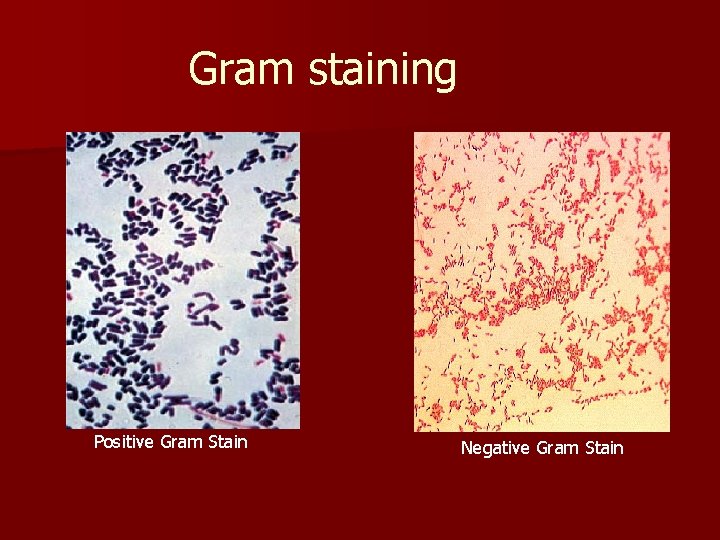 Gram staining

Positive Gram Stain

Negative Gram Stain